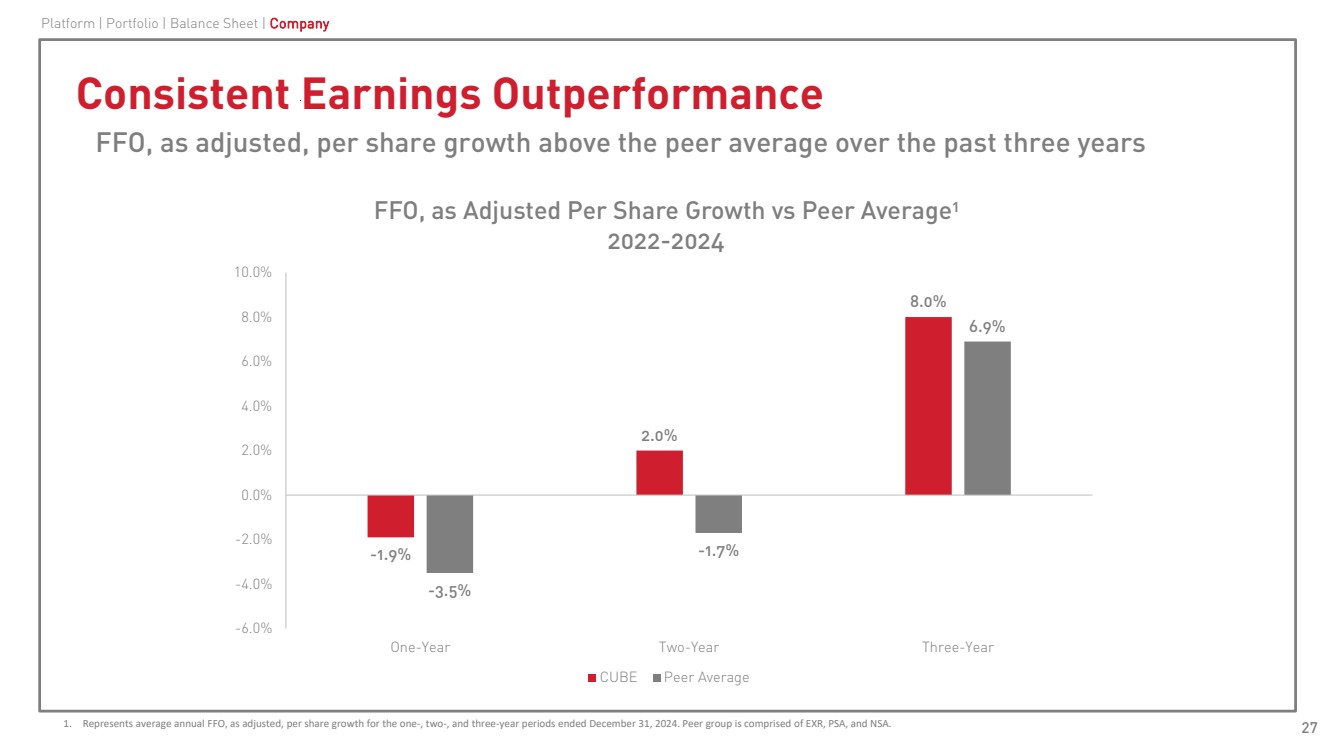 Platform | Portfolio | Balance Sheet | Company

Consistent Earnings Outperformance

FFO, as adjusted, per share growth above the peer average over the past three years

FFO, as Adjusted Per Share Growth vs Peer Average¹
2022-2024

10.0%
8.0%
6.0%
4.0%
2.0%
0.0%
-2.0%
-4.0%
-6.0%

-1.9%
-3.5%
2.0%
-1.7%
8.0%
6.9%

One-Year
Two-Year
Three-Year

CUBE
Peer Average

1. Represents average annual FFO, as adjusted, per share growth for the one-, two-, and three-year periods ended December 31, 2024. Peer group is comprised of EXR, PSA, and NSA.

27